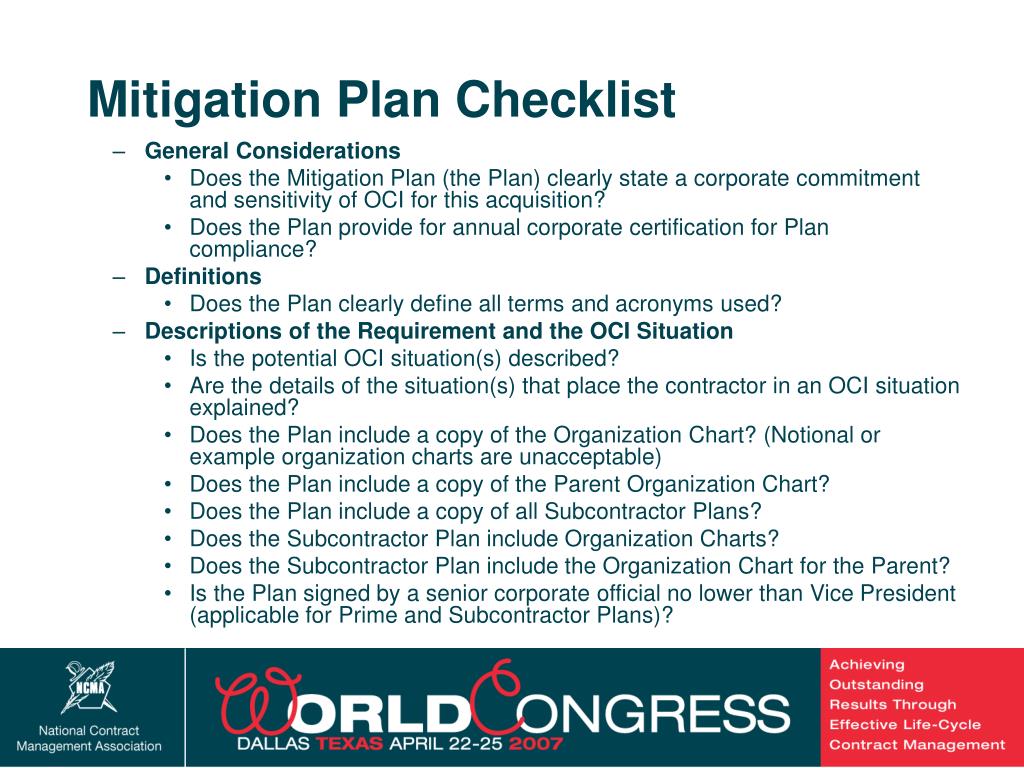 Mitigation Plan Checklist

– General Considerations
• Does the Mitigation Plan (the Plan) clearly state a corporate commitment and sensitivity of OCI for this acquisition?
• Does the Plan provide for annual corporate certification for Plan compliance?
– Definitions
• Does the Plan clearly define all terms and acronyms used?
– Descriptions of the Requirement and the OCI Situation
• Is the potential OCI situation(s) described?
• Are the details of the situation(s) that place the contractor in an OCI situation explained?
• Does the Plan include a copy of the Organization Chart? (Notional or example organization charts are unacceptable)
• Does the Plan include a copy of the Parent Organization Chart?
• Does the Plan include a copy of all Subcontractor Plans?
• Does the Subcontractor Plan include Organization Charts?
• Does the Subcontractor Plan include the Organization Chart for the Parent?
• Is the Plan signed by a senior corporate official no lower than Vice President (applicable for Prime and Subcontractor Plans)?

NCMA
National Contract Management Association

WORLD CONGRESS
DALLAS TEXAS APRIL 22-25 2007

Achieving Outstanding Results Through Effective Life-Cycle Contract Management